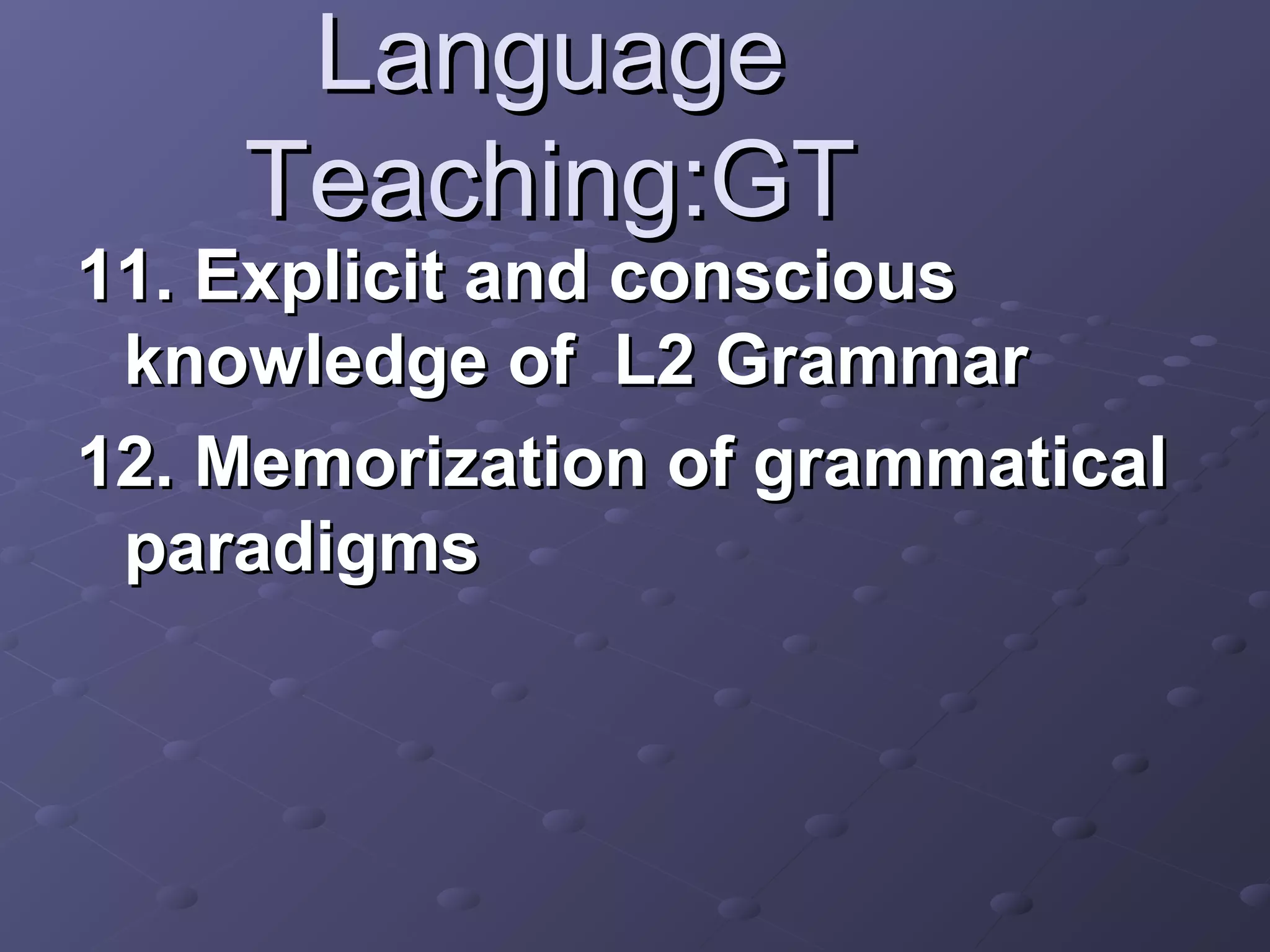 Language Teaching:GT

11. Explicit and conscious knowledge of  L2 Grammar

12. Memorization of grammatical paradigms